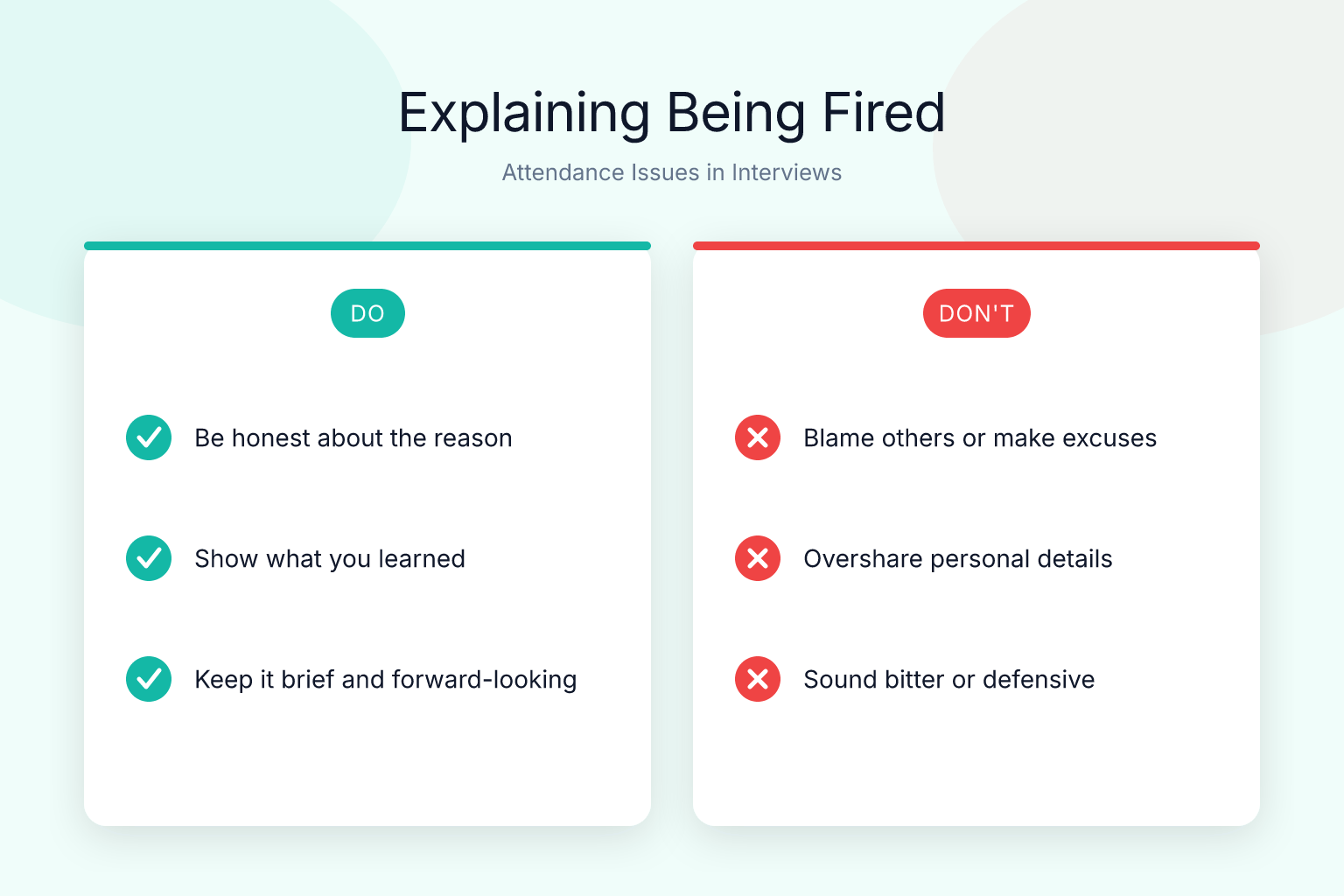 Explaining Being Fired

Attendance Issues in Interviews

DO

Be honest about the reason

Show what you learned

Keep it brief and forward-looking

DON'T

Blame others or make excuses

Overshare personal details

Sound bitter or defensive